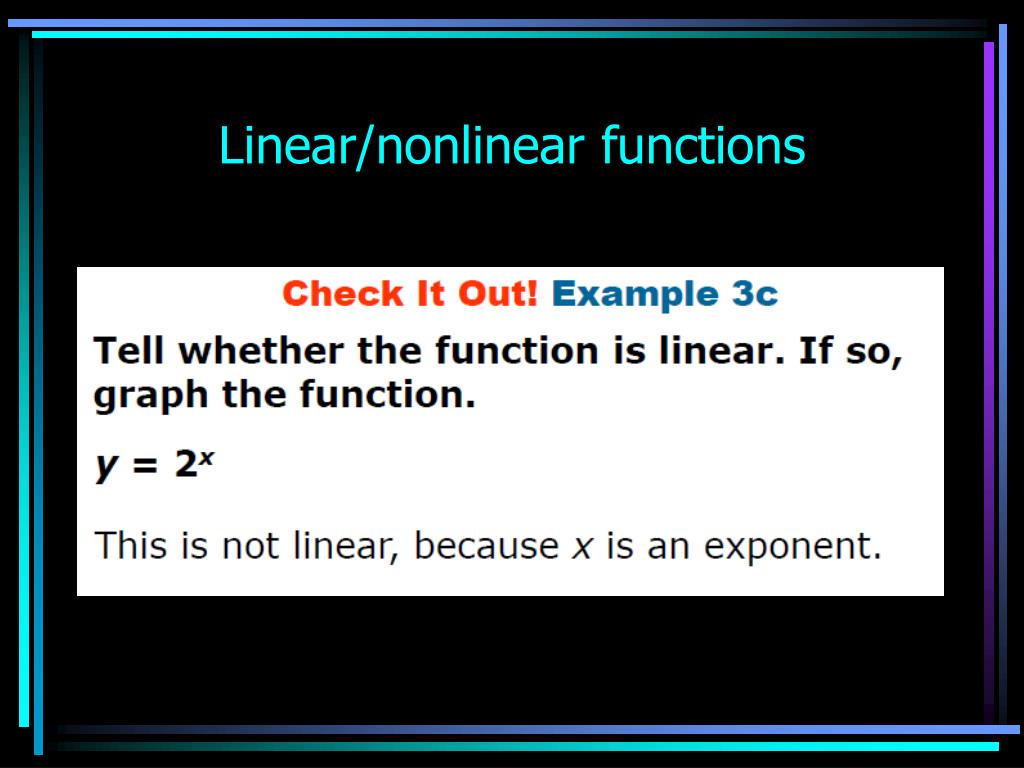 Linear/nonlinear functions

Check It Out! Example 3c

Tell whether the function is linear. If so, graph the function.

$y = 2^x$

This is not linear, because $x$ is an exponent.